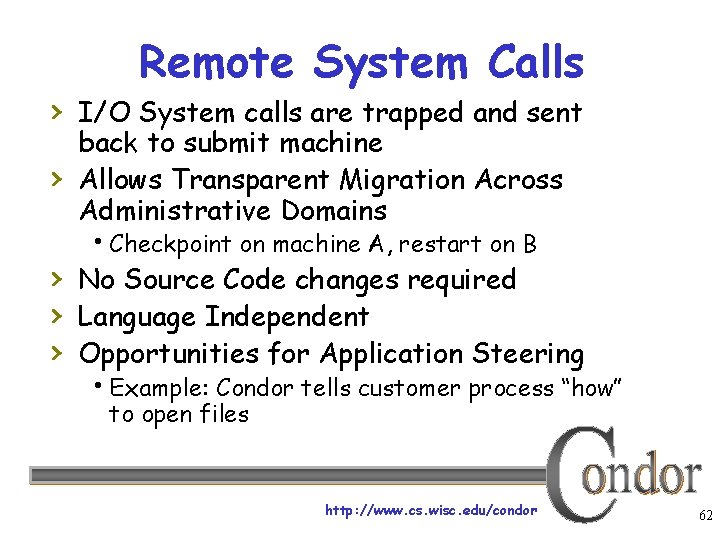 Remote System Calls

› I/O System calls are trapped and sent back to submit machine
› Allows Transparent Migration Across Administrative Domains
  • Checkpoint on machine A, restart on B
› No Source Code changes required
› Language Independent
› Opportunities for Application Steering
  • Example: Condor tells customer process "how" to open files

Condor

http://www.cs.wisc.edu/condor

62